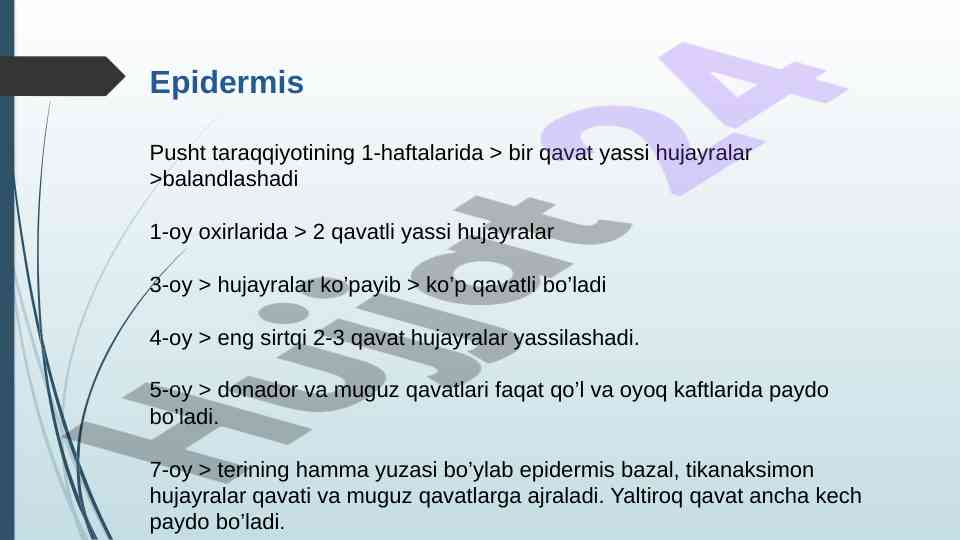 Epidermis

Pusht taraqqiyotining 1-haftalarida > bir qavat yassi hujayralar >balandlashadi

1-oy oxirlarida > 2 qavatli yassi hujayralar

3-oy > hujayralar ko'payib > ko'p qavatli bo'ladi

4-oy > eng sirtqi 2-3 qavat hujayralar yassilashadi.

5-oy > donador va muguz qavatlari faqat qo'l va oyoq kaftlarida paydo bo'ladi.

7-oy > terining hamma yuzasi bo'ylab epidermis bazal, tikanaksimon hujayralar qavati va muguz qavatlarga ajraladi. Yaltiroq qavat ancha kech paydo bo'ladi.

Hujjat 24